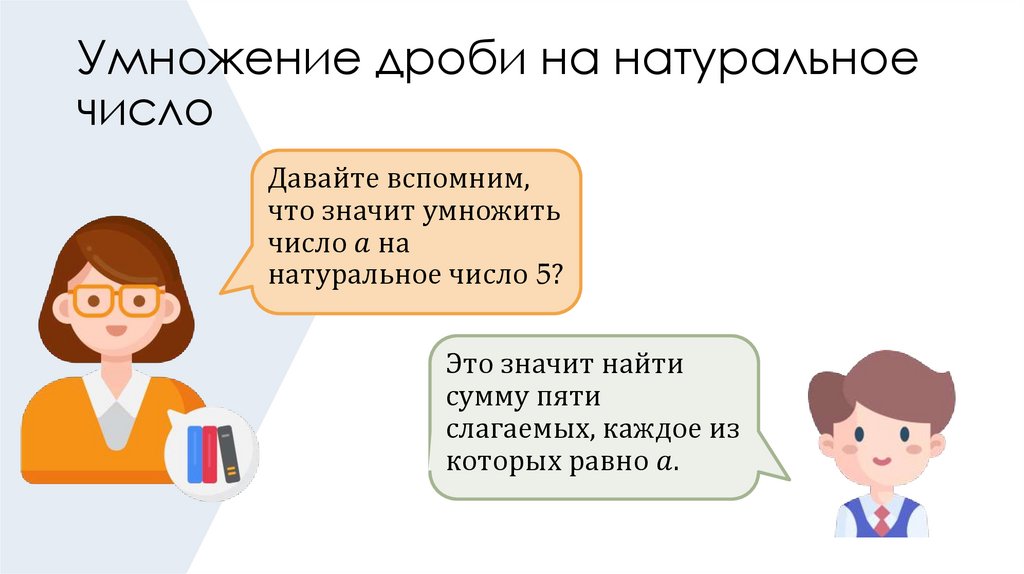 Умножение дроби на натуральное число

Давайте вспомним, что значит умножить число $a$ на натуральное число 5?

Это значит найти сумму пяти слагаемых, каждое из которых равно $a$.